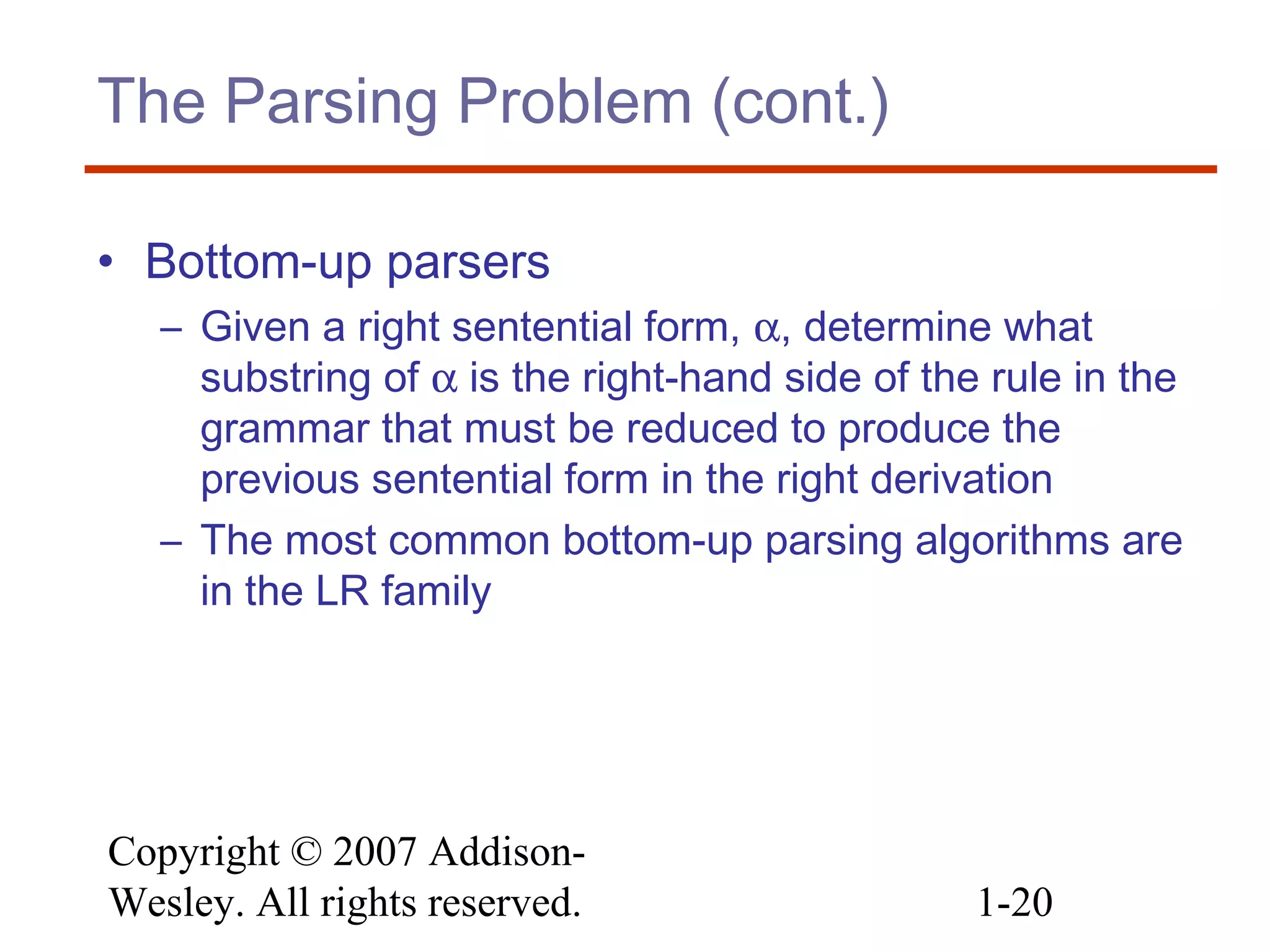 The Parsing Problem (cont.)

• Bottom-up parsers
– Given a right sentential form, $\alpha$, determine what substring of $\alpha$ is the right-hand side of the rule in the grammar that must be reduced to produce the previous sentential form in the right derivation
– The most common bottom-up parsing algorithms are in the LR family

Copyright © 2007 Addison-Wesley. All rights reserved.

1-20